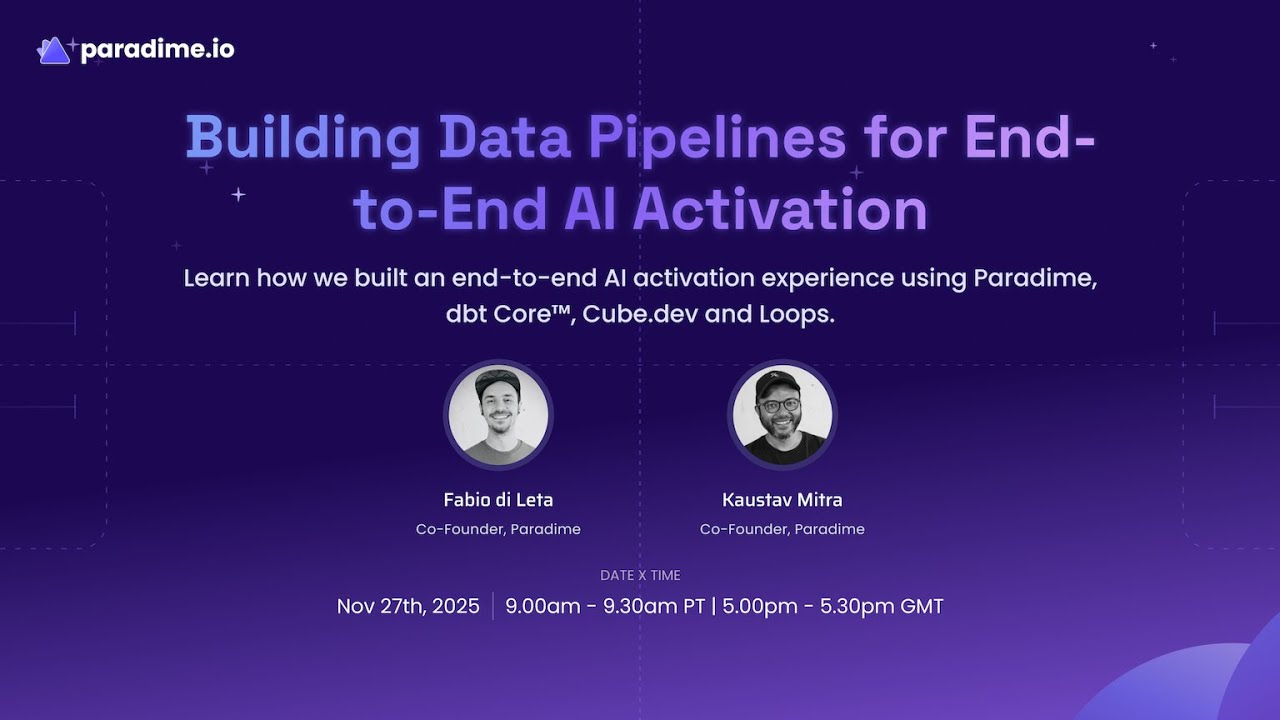 paradime.io

Building Data Pipelines for End-to-End AI Activation

Learn how we built an end-to-end AI activation experience using Paradime, dbt Core™, Cube.dev and Loops.

Fabio di Leta
Co-Founder, Paradime

Kaustav Mitra
Co-Founder, Paradime

DATE X TIME
Nov 27th, 2025 | 9.00am - 9.30am PT | 5.00pm - 5.30pm GMT